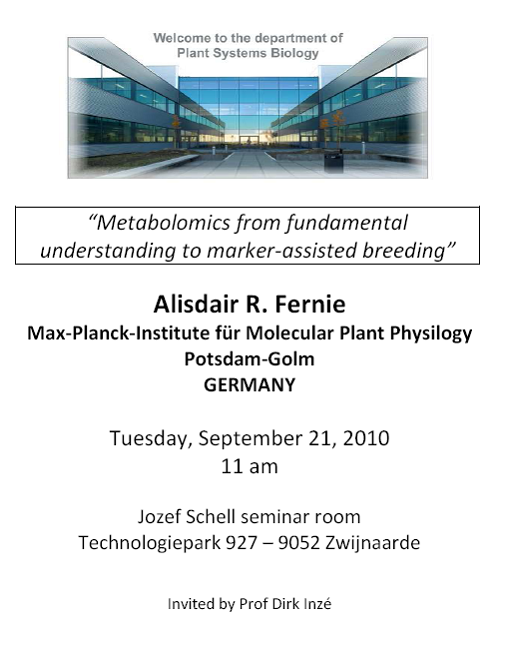 Welcome to the department of
Plant Systems Biology

"Metabolomics from fundamental understanding to marker-assisted breeding"

Alisdair R. Fernie
Max-Planck-Institute für Molecular Plant Physilogy
Potsdam-Golm
GERMANY

Tuesday, September 21, 2010
11 am

Jozef Schell seminar room
Technologiepark 927 – 9052 Zwijnaarde

Invited by Prof Dirk Inzé